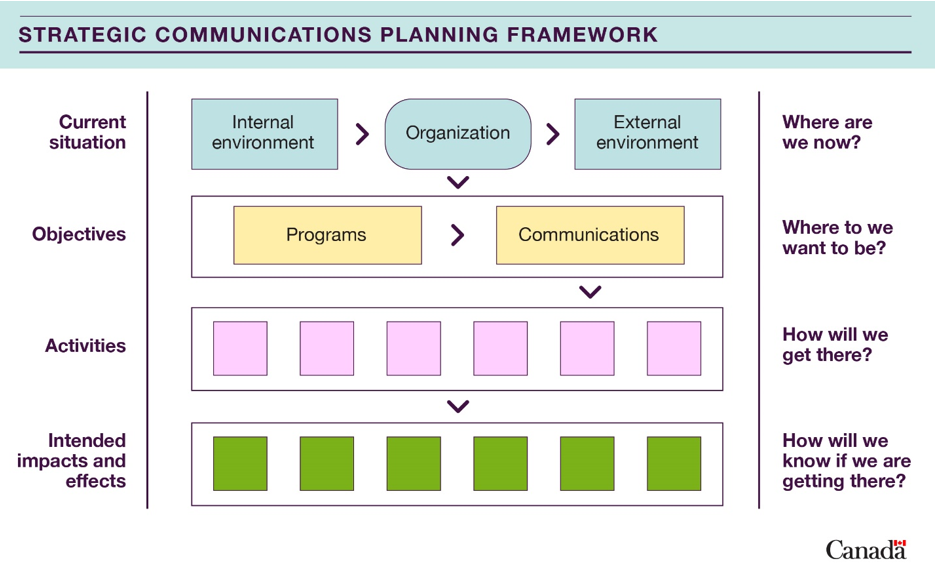 STRATEGIC COMMUNICATIONS PLANNING FRAMEWORK

Current situation

Internal environment

Organization

External environment

Where are we now?

Objectives

Programs

Communications

Where to we want to be?

Activities

How will we get there?

Intended impacts and effects

How will we know if we are getting there?

Canada